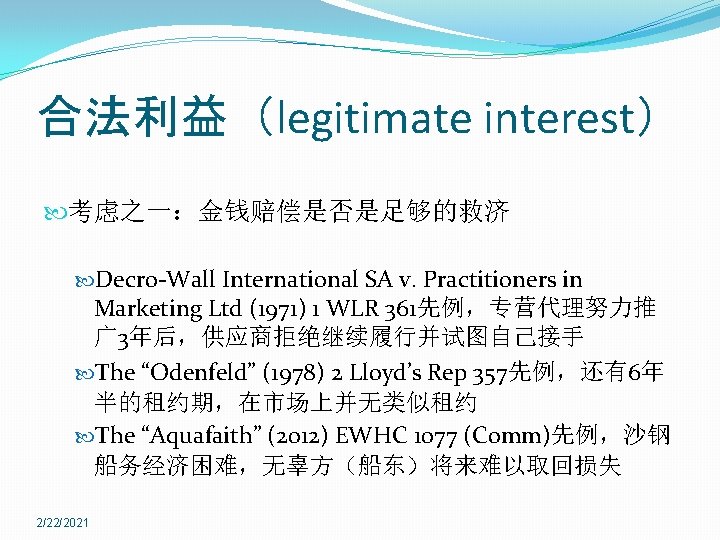 合法利益（legitimate interest）

考虑之一：金钱赔偿是否是足够的救济

Decro-Wall International SA v. Practitioners in Marketing Ltd (1971) 1 WLR 361先例，专营代理努力推广3年后，供应商拒绝继续履行并试图自己接手

The “Odenfeld” (1978) 2 Lloyd’s Rep 357先例，还有6年半的租约期，在市场上并无类似租约

The “Aquafaith” (2012) EWHC 1077 (Comm)先例，沙钢船务经济困难，无辜方（船东）将来难以取回损失

2/22/2021